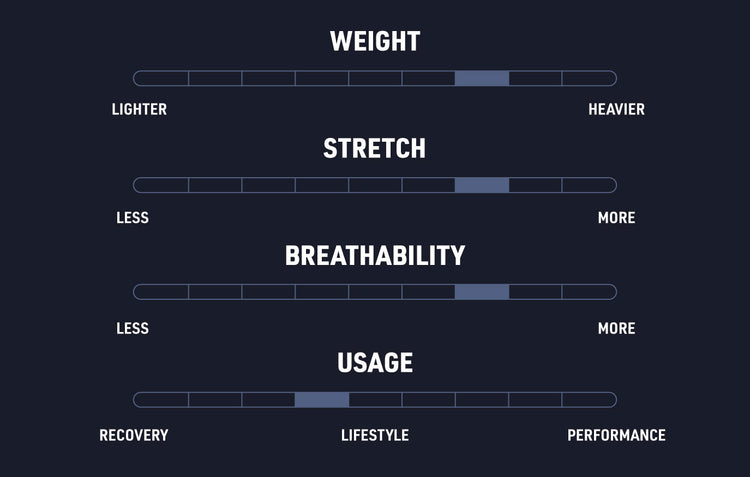 WEIGHT

LIGHTER HEAVIER

STRETCH

LESS MORE

BREATHABILITY

LESS MORE

USAGE

RECOVERY LIFESTYLE PERFORMANCE